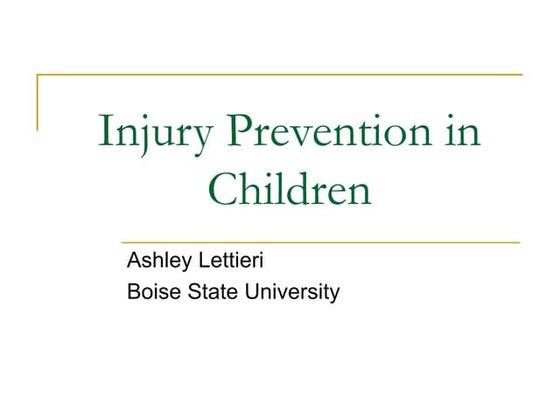 Injury Prevention in Children

Ashley Lettieri
Boise State University